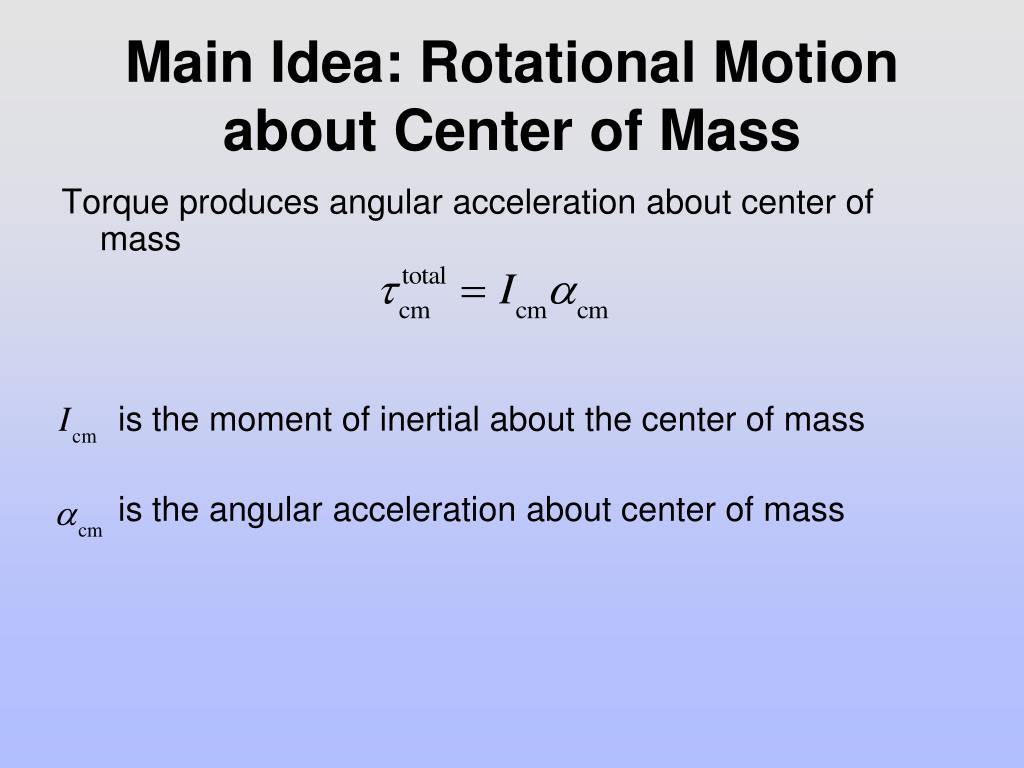 Main Idea: Rotational Motion about Center of Mass

Torque produces angular acceleration about center of mass

$\tau_{\text{cm}}^{\text{total}} = I_{\text{cm}}\alpha_{\text{cm}}$

$I_{\text{cm}}$ is the moment of inertial about the center of mass

$\alpha_{\text{cm}}$ is the angular acceleration about center of mass